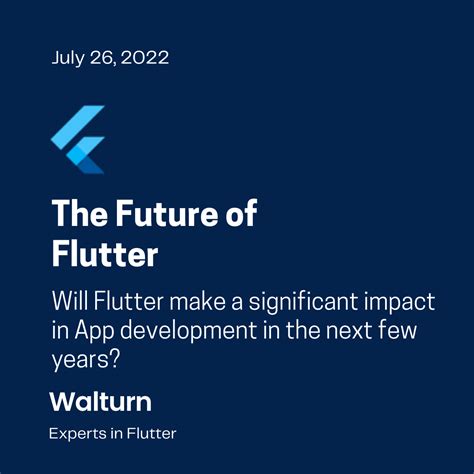 July 26, 2022

The Future of Flutter

Will Flutter make a significant impact in App development in the next few years?

Walturn

Experts in Flutter